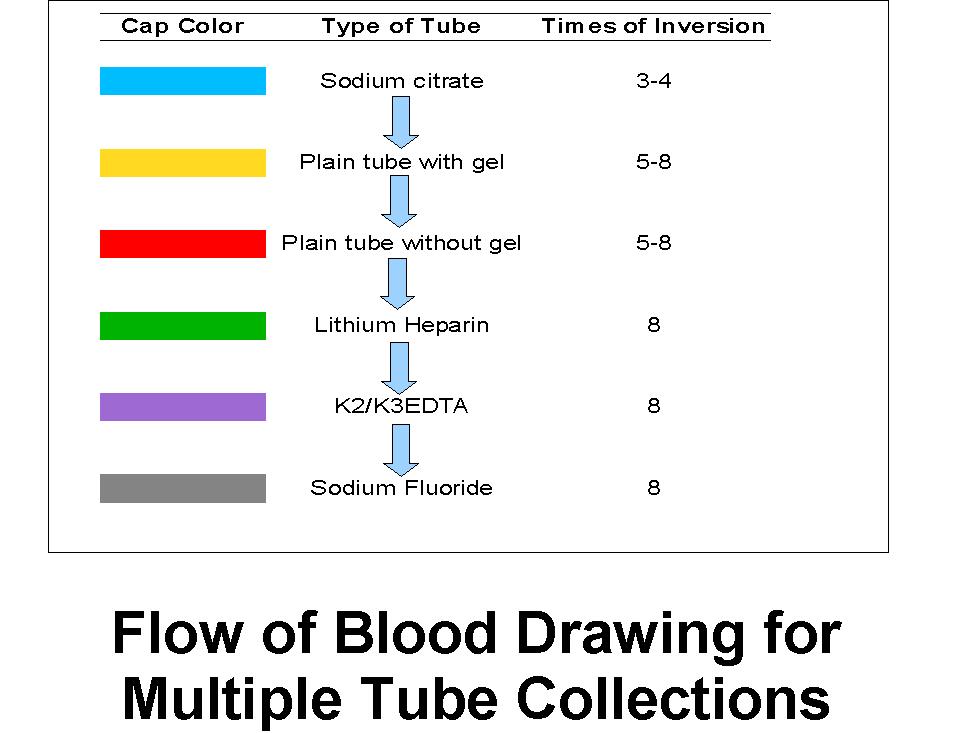 | Cap Color | Type of Tube | Times of Inversion |
|---|---|---|
| | Sodium citrate | 3-4 |
| | Plain tube with gel | 5-8 |
| | Plain tube without gel | 5-8 |
| | Lithium Heparin | 8 |
| | K2/K3EDTA | 8 |
| | Sodium Fluoride | 8 |

Flow of Blood Drawing for Multiple Tube Collections